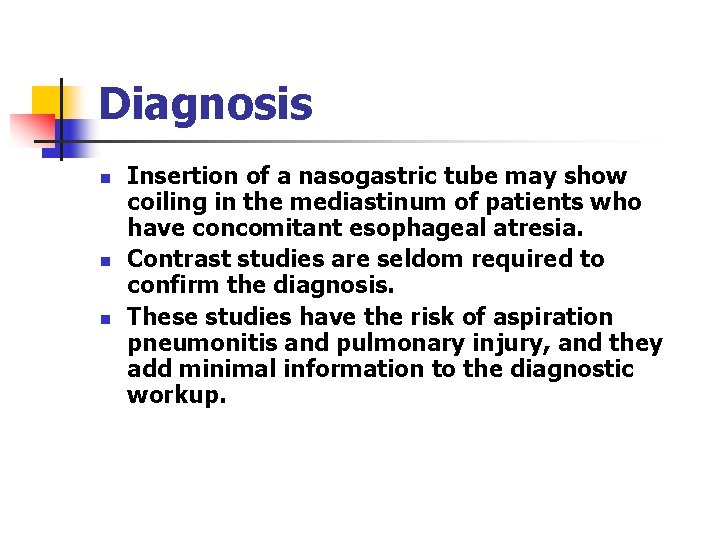 Diagnosis

- Insertion of a nasogastric tube may show coiling in the mediastinum of patients who have concomitant esophageal atresia.
- Contrast studies are seldom required to confirm the diagnosis.
- These studies have the risk of aspiration pneumonitis and pulmonary injury, and they add minimal information to the diagnostic workup.